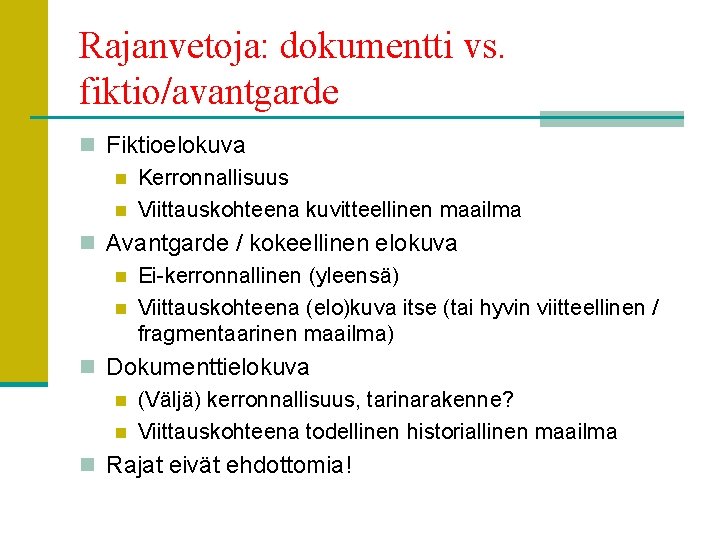 Rajanvetoja: dokumentti vs. fiktio/avantgarde

- Fiktioelokuva
  - Kerronnallisuus
  - Viittauskohteena kuvitteellinen maailma
- Avantgarde / kokeellinen elokuva
  - Ei-kerronnallinen (yleensä)
  - Viittauskohteena (elo)kuva itse (tai hyvin viitteellinen / fragmentaarinen maailma)
- Dokumenttielokuva
  - (Väljä) kerronnallisuus, tarinarakenne?
  - Viittauskohteena todellinen historiallinen maailma
- Rajat eivät ehdottomia!